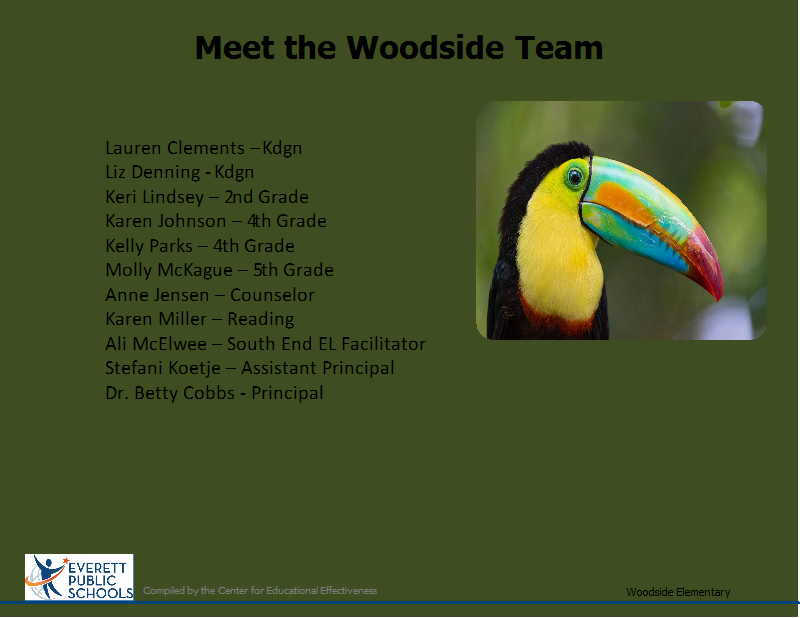 Meet the Woodside Team

Lauren Clements – Kdgn
Liz Denning - Kdgn
Keri Lindsey – 2nd Grade
Karen Johnson – 4th Grade
Kelly Parks – 4th Grade
Molly McKague – 5th Grade
Anne Jensen – Counselor
Karen Miller – Reading
Ali McElwee – South End EL Facilitator
Stefani Koetje – Assistant Principal
Dr. Betty Cobbs - Principal

EVERETT PUBLIC SCHOOLS

Compiled by the Center for Educational Effectiveness

Woodside Elementary